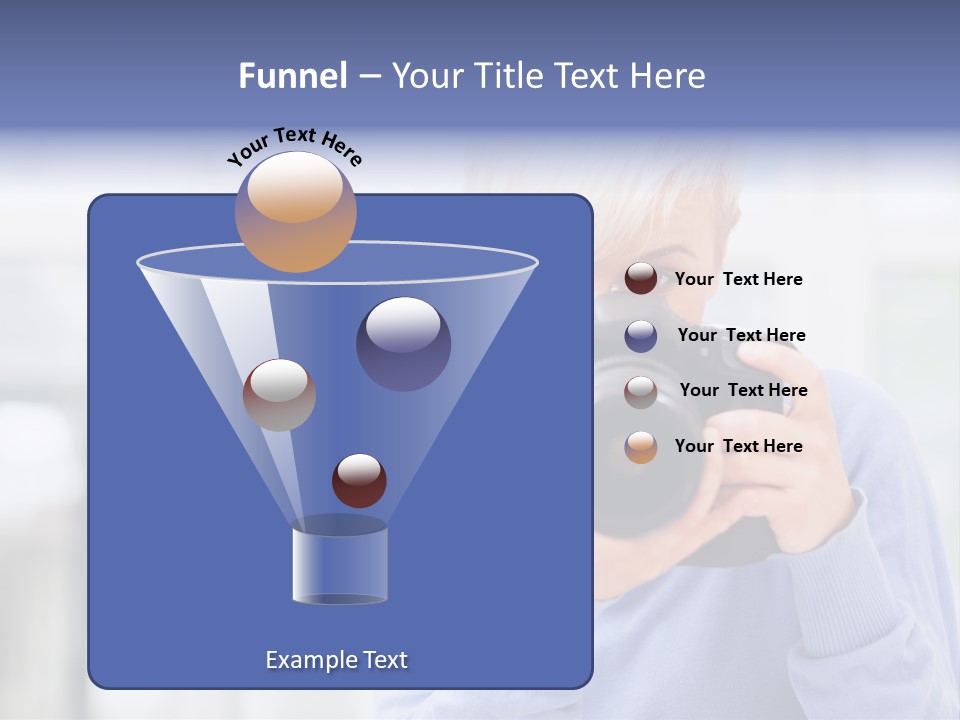 Funnel – Your Title Text Here

Your Text Here

Your Text Here

Your Text Here

Your Text Here

Your Text Here

Example Text